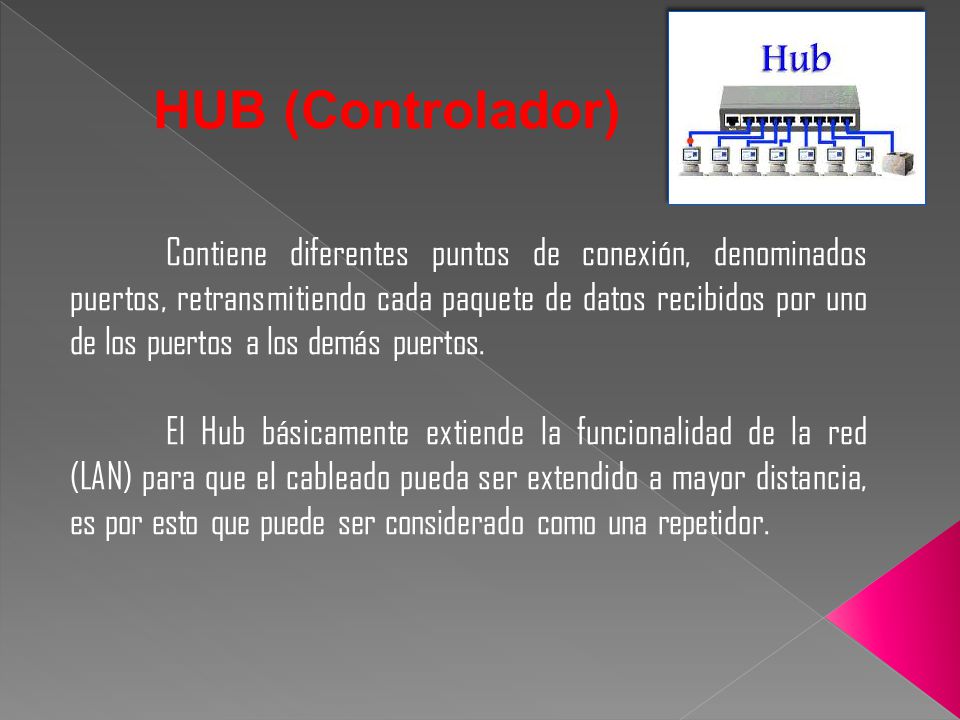 HUB (Controlador)

Hub

Contiene diferentes puntos de conexión, denominados puertos, retransmitiendo cada paquete de datos recibidos por uno de los puertos a los demás puertos.

El Hub básicamente extiende la funcionalidad de la red (LAN) para que el cableado pueda ser extendido a mayor distancia, es por esto que puede ser considerado como una repetidor.